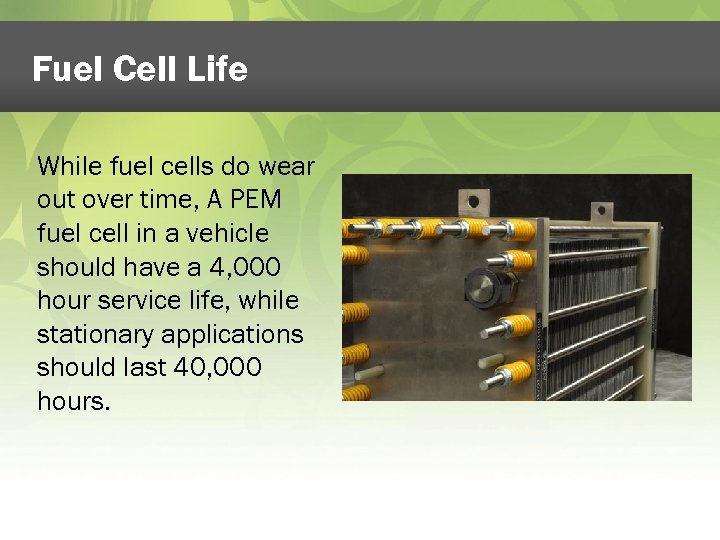 Fuel Cell Life

While fuel cells do wear out over time, A PEM fuel cell in a vehicle should have a 4,000 hour service life, while stationary applications should last 40,000 hours.